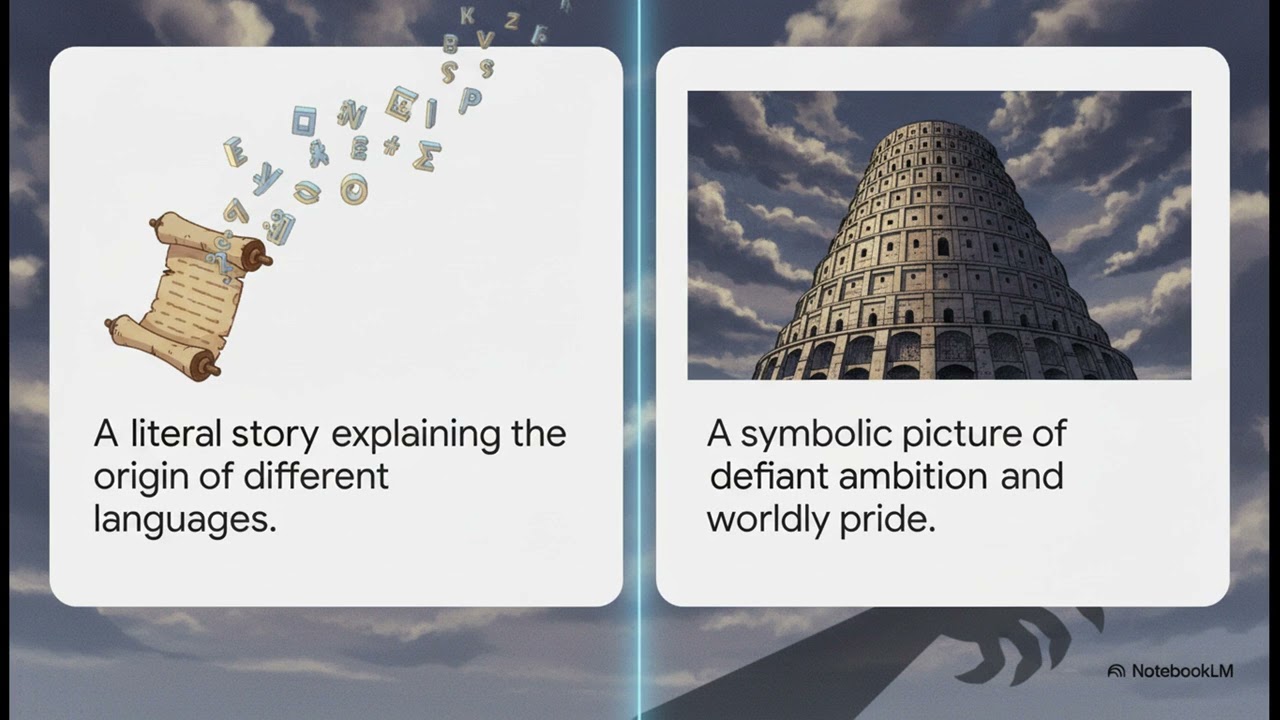 A literal story explaining the origin of different languages.

A symbolic picture of defiant ambition and worldly pride.

NotebookLM